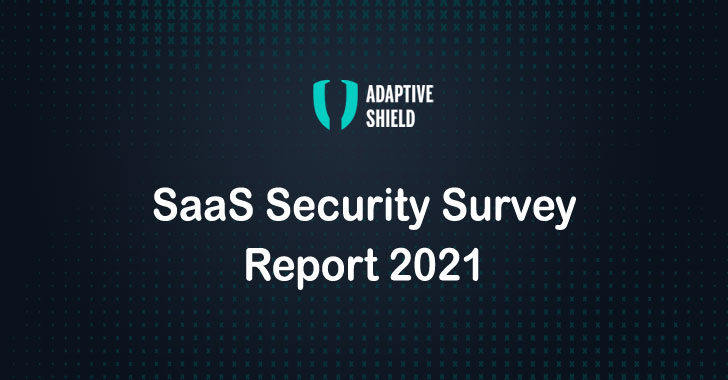 ADAPTIVE SHIELD

SaaS Security Survey Report 2021